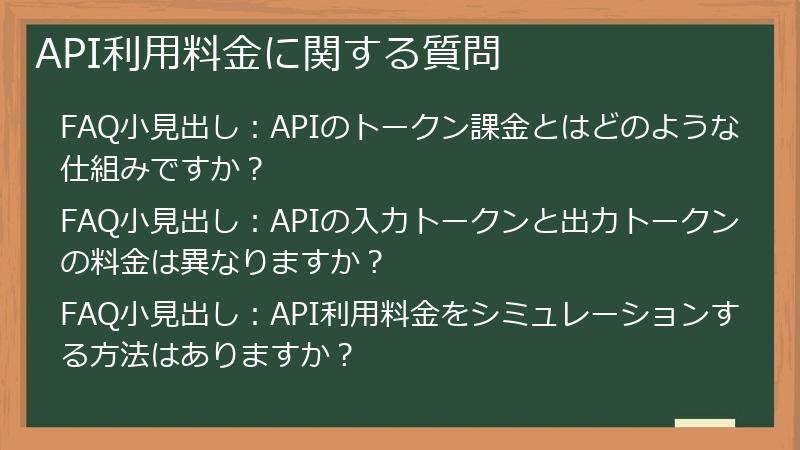 API利用料金に関する質問

FAQ小見出し：APIのトークン課金とはどのような仕組みですか？

FAQ小見出し：APIの入力トークンと出力トークンの料金は異なりますか？

FAQ小見出し：API利用料金をシミュレーションする方法はありますか？